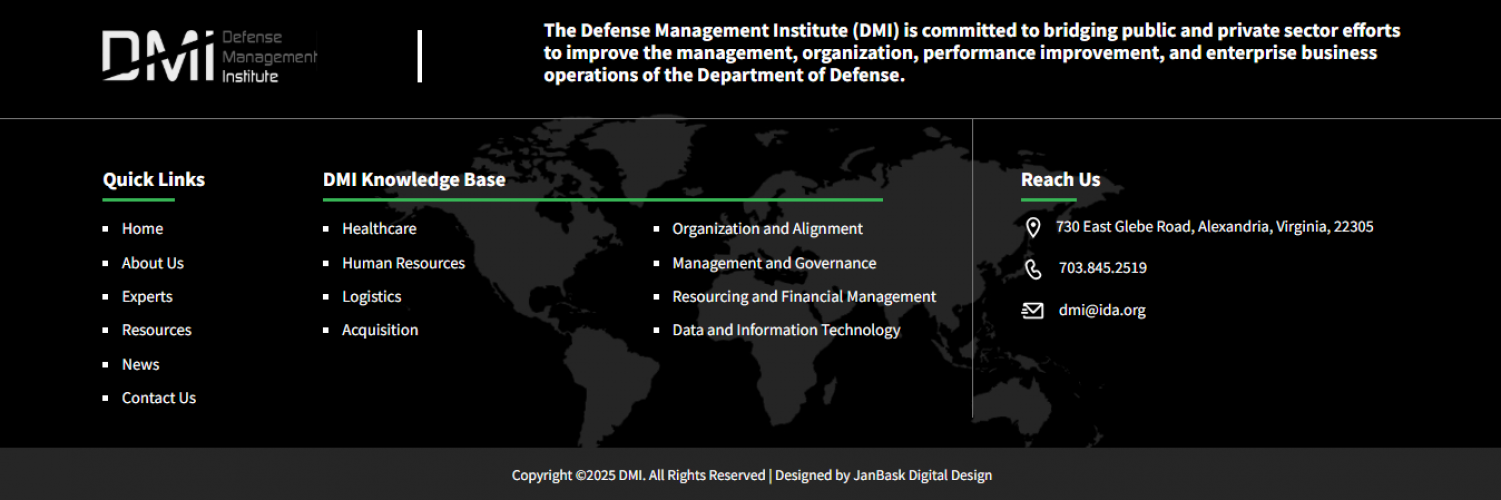 DMI Defense Management Institute

The Defense Management Institute (DMI) is committed to bridging public and private sector efforts to improve the management, organization, performance improvement, and enterprise business operations of the Department of Defense.

Quick Links

- Home
- About Us
- Experts
- Resources
- News
- Contact Us

DMI Knowledge Base

- Healthcare
- Human Resources
- Logistics
- Acquisition

- Organization and Alignment
- Management and Governance
- Resourcing and Financial Management
- Data and Information Technology

Reach Us

730 East Glebe Road, Alexandria, Virginia, 22305

703.845.2519

dmi@ida.org

Copyright ©2025 DMI. All Rights Reserved | Designed by JanBask Digital Design